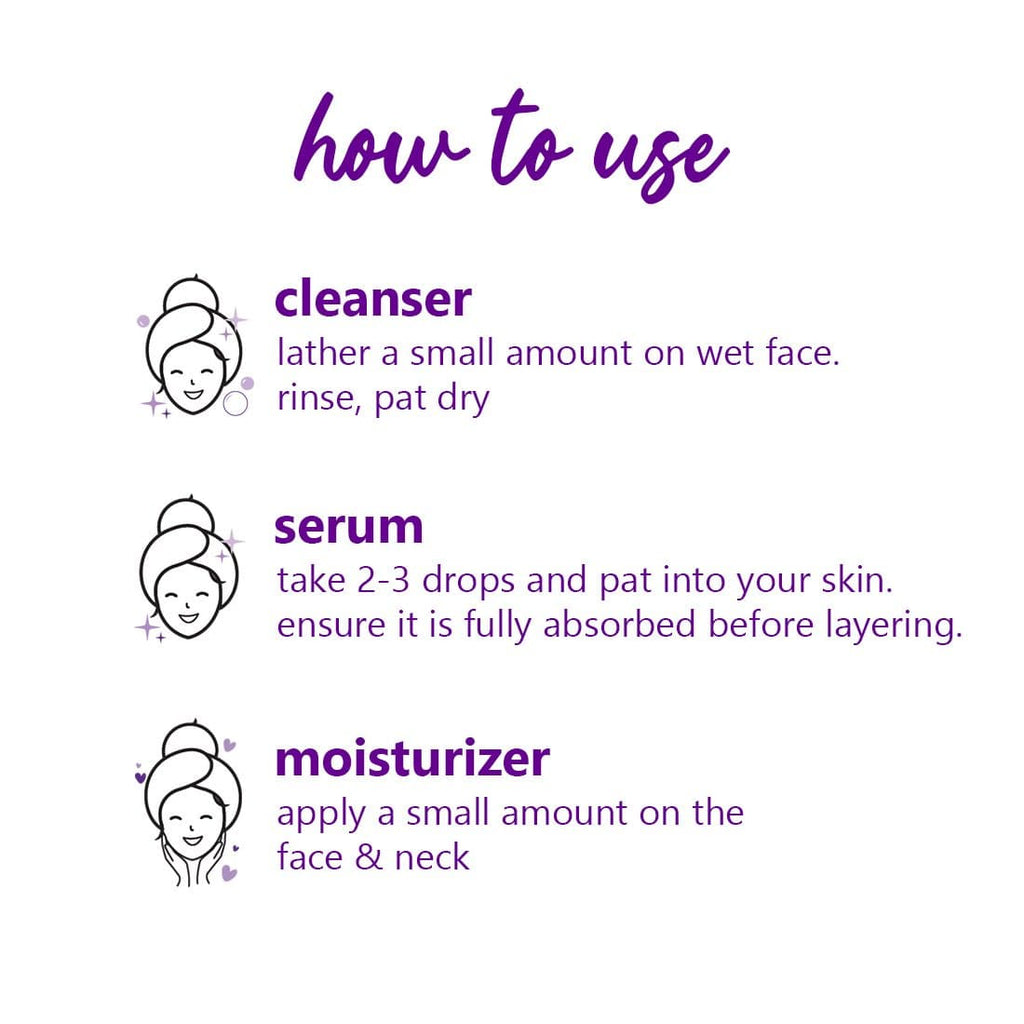 how to use

cleanser
lather a small amount on wet face. rinse, pat dry

serum
take 2-3 drops and pat into your skin. ensure it is fully absorbed before layering.

moisturizer
apply a small amount on the face & neck